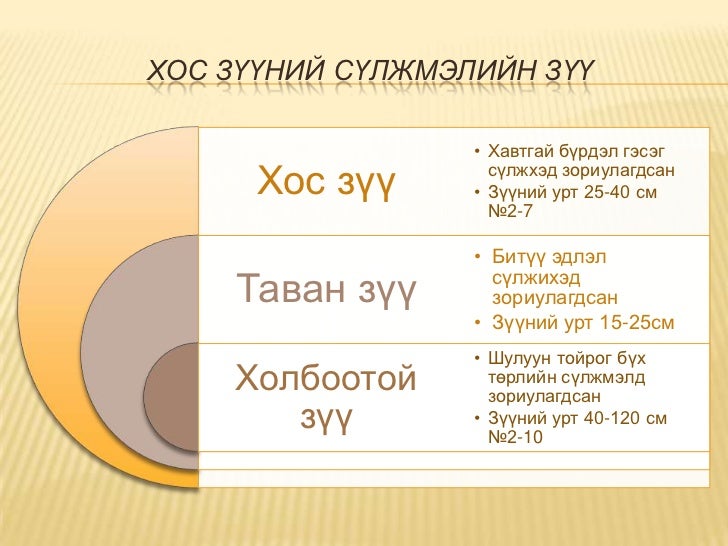 ХОС ЗҮҮНИЙ СҮЛЖМЭЛИЙН ЗҮҮ

Хос зүү

• Хавтгай бүрдэл гэсэг сүлжхэд зориулагдсан
• Зүүний урт 25-40 см №2-7

Таван зүү

• Битүү эдлэл сүлжихэд зориулагдсан
• Зүүний урт 15-25см

Холбоотой зүү

• Шулуун тойрог бүх төрлийн сүлжмэлд зориулагдсан
• Зүүний урт 40-120 см №2-10